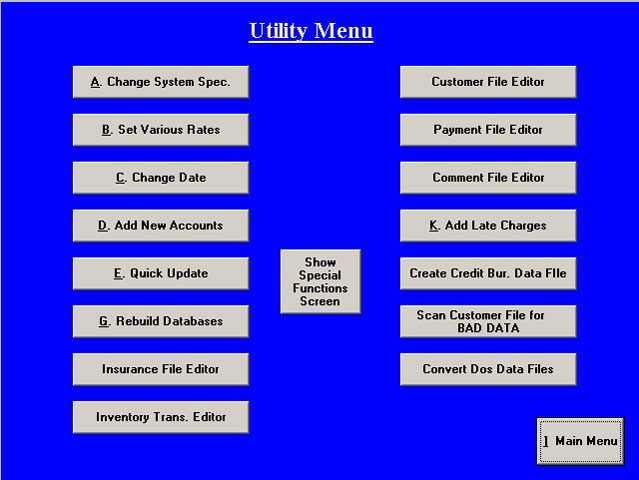 Utility Menu

A. Change System Spec.

B. Set Various Rates

C. Change Date

D. Add New Accounts

E. Quick Update

G. Rebuild Databases

Insurance File Editor

Inventory Trans. Editor

Show Special Functions Screen

Customer File Editor

Payment File Editor

Comment File Editor

K. Add Late Charges

Create Credit Bur. Data FIle

Scan Customer File for BAD DATA

Convert Dos Data Files

] Main Menu